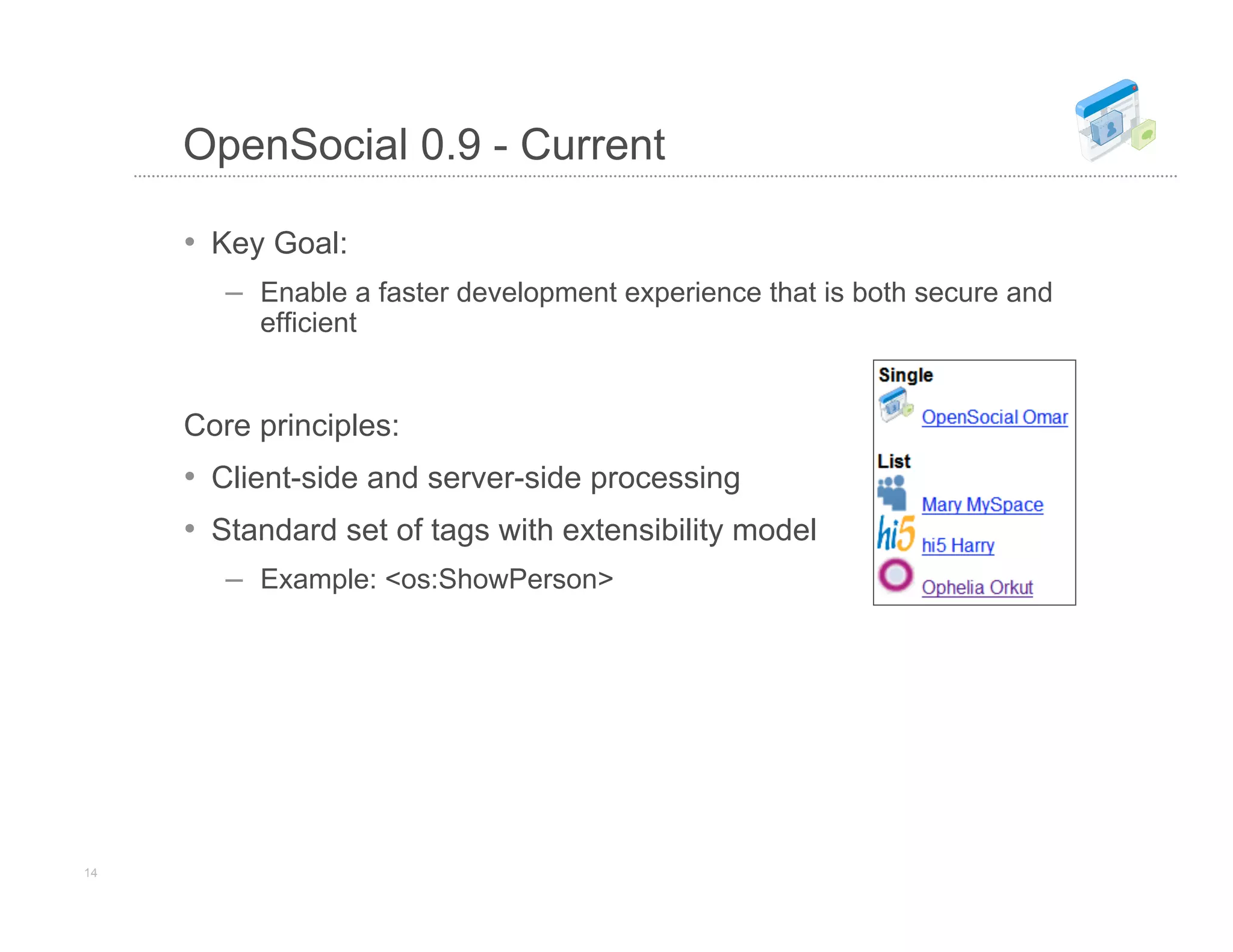 OpenSocial 0.9 - Current

• Key Goal:

– Enable a faster development experience that is both secure and efficient

Core principles:

• Client-side and server-side processing

• Standard set of tags with extensibility model

– Example: <os:ShowPerson>

Single
OpenSocial Omar

List
Mary MySpace
hi5
hi5 Harry
Ophelia Orkut

14